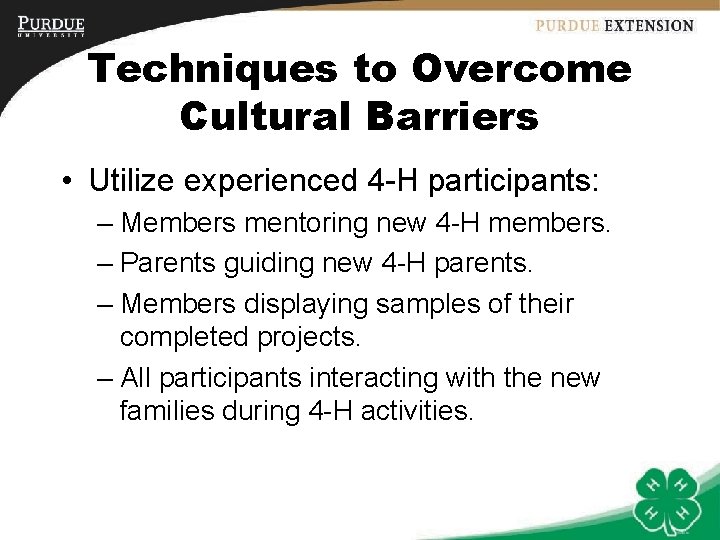 PURDUE
UNIVERSITY

PURDUE EXTENSION

Techniques to Overcome Cultural Barriers

• Utilize experienced 4-H participants:
– Members mentoring new 4-H members.
– Parents guiding new 4-H parents.
– Members displaying samples of their completed projects.
– All participants interacting with the new families during 4-H activities.

H H H H